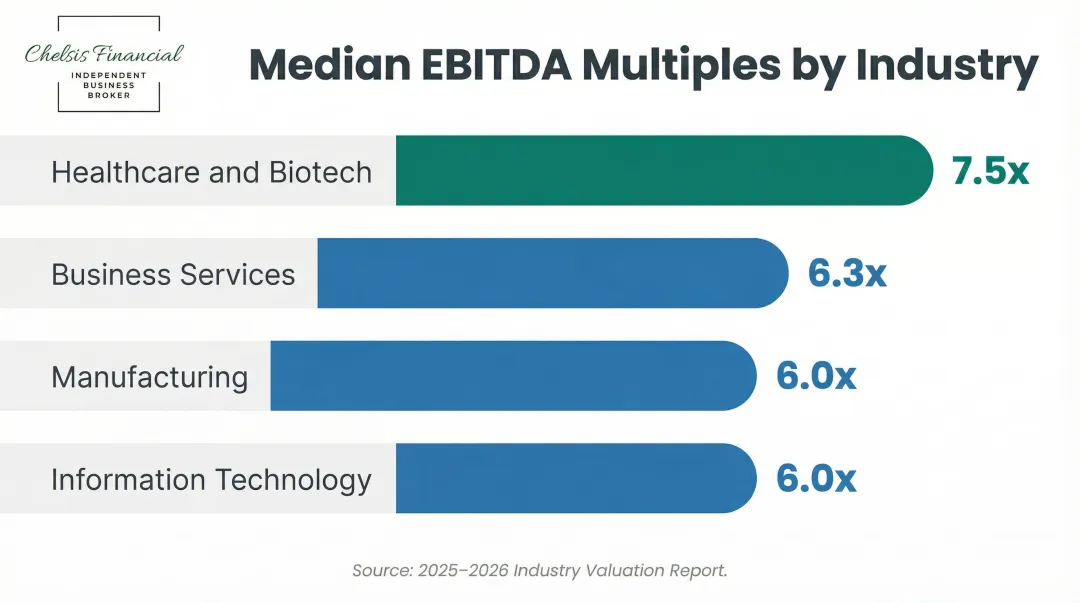 Chelsis Financial
INDEPENDENT BUSINESS BROKER

Median EBITDA Multiples by Industry

Healthcare and Biotech 7.5x
Business Services 6.3x
Manufacturing 6.0x
Information Technology 6.0x

Source: 2025–2026 Industry Valuation Report.